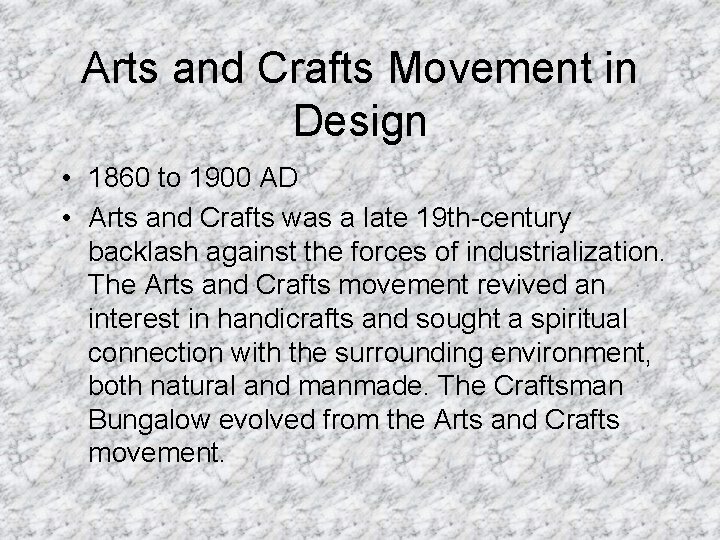 Arts and Crafts Movement in Design

• 1860 to 1900 AD
• Arts and Crafts was a late 19th-century backlash against the forces of industrialization. The Arts and Crafts movement revived an interest in handicrafts and sought a spiritual connection with the surrounding environment, both natural and manmade. The Craftsman Bungalow evolved from the Arts and Crafts movement.